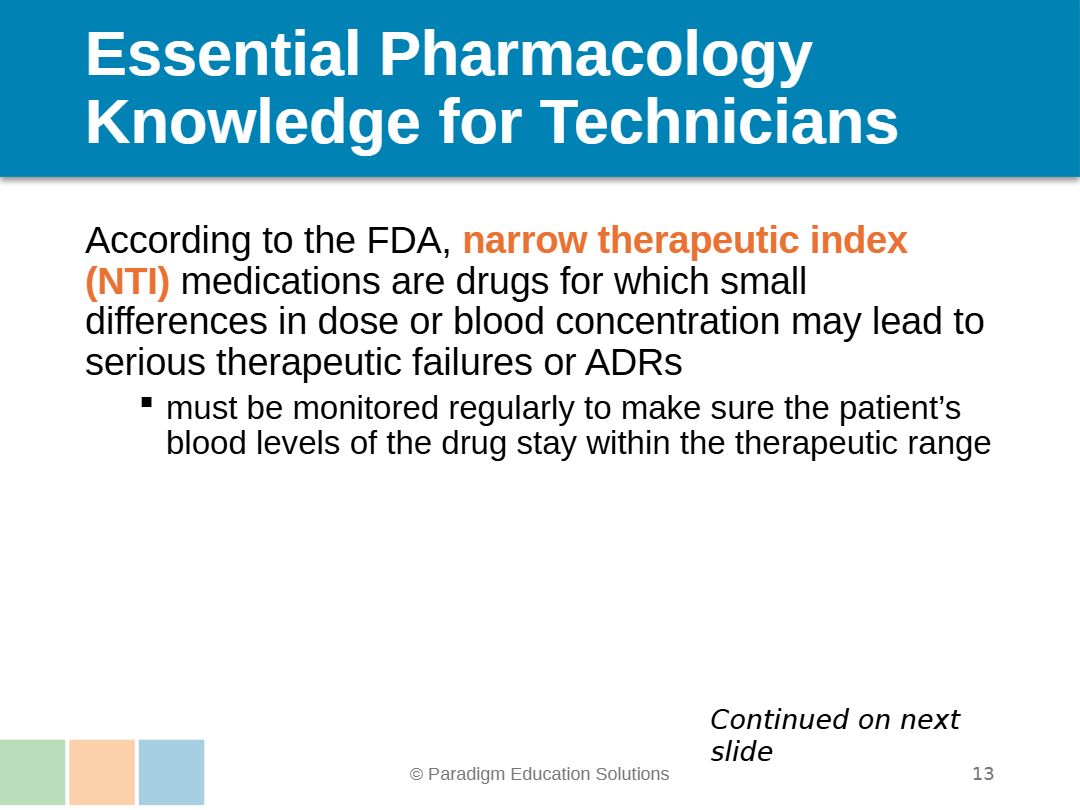 Essential Pharmacology Knowledge for Technicians

According to the FDA, narrow therapeutic index (NTI) medications are drugs for which small differences in dose or blood concentration may lead to serious therapeutic failures or ADRs

• must be monitored regularly to make sure the patient's blood levels of the drug stay within the therapeutic range

Continued on next slide

© Paradigm Education Solutions

13